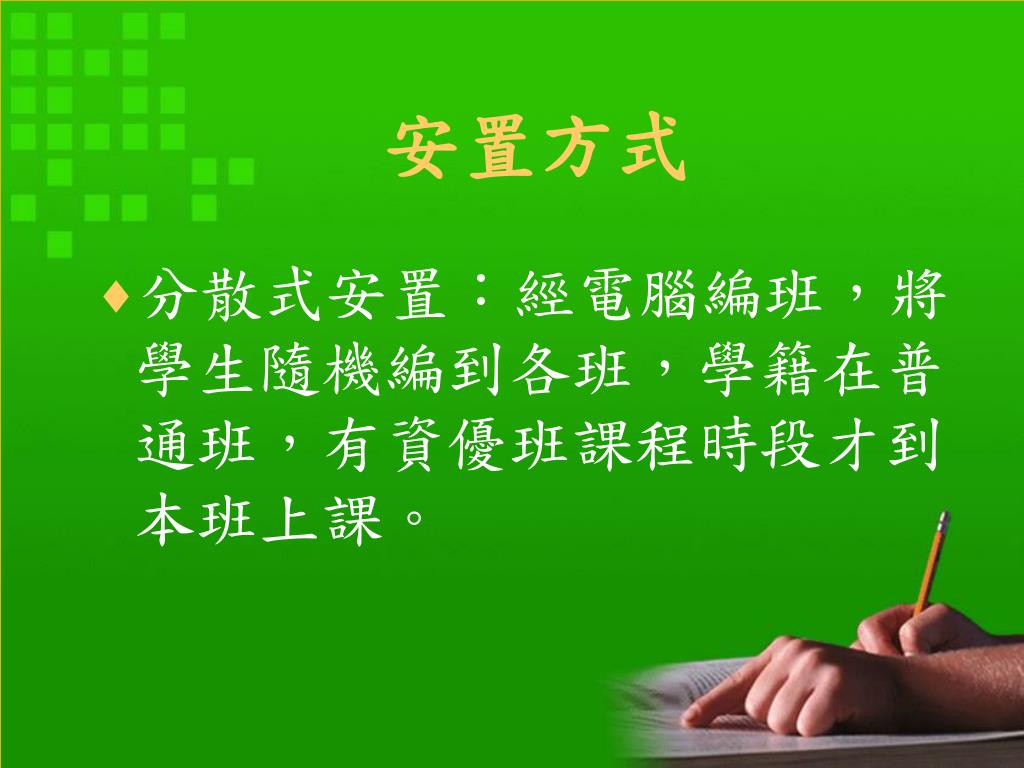 安置方式

♦分散式安置：經電腦編班，將學生隨機編到各班，學籍在普通班，有資優班課程時段才到本班上課。